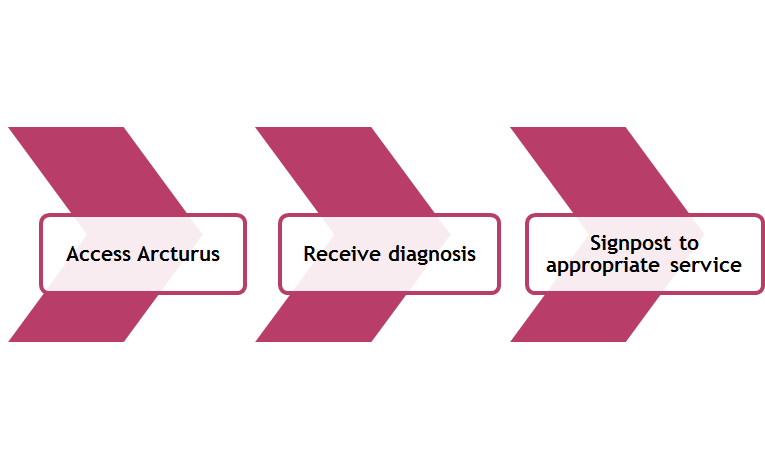 Access Arcturus

Receive diagnosis

Signpost to appropriate service